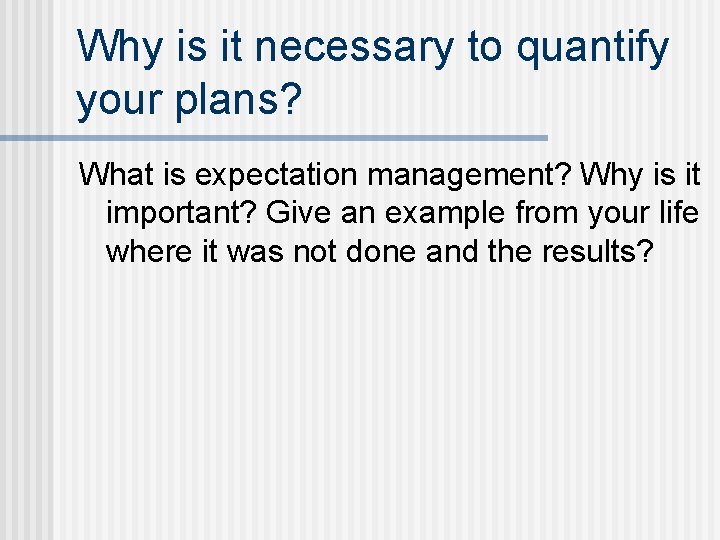 Why is it necessary to quantify your plans?

What is expectation management? Why is it important? Give an example from your life where it was not done and the results?